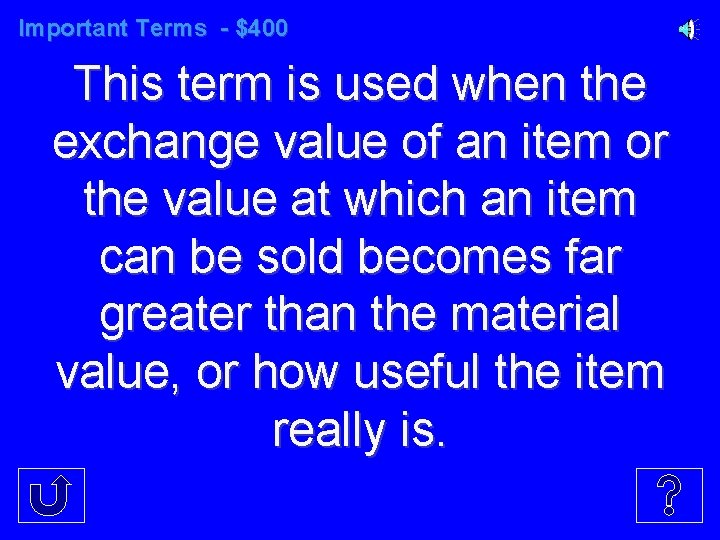 Important Terms - $400

This term is used when the exchange value of an item or the value at which an item can be sold becomes far greater than the material value, or how useful the item really is.

?